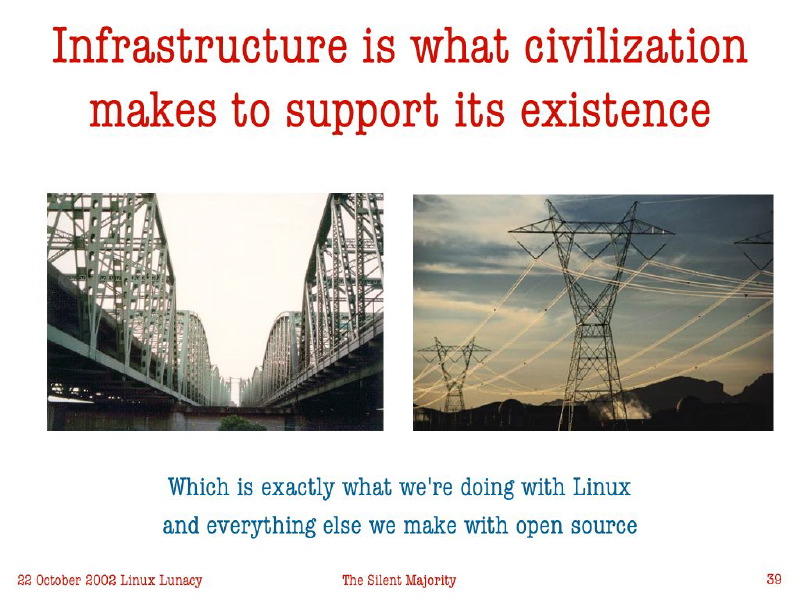 Infrastructure is what civilization makes to support its existence

Which is exactly what we're doing with Linux
and everything else we make with open source

22 October 2002 Linux Lunacy

The Silent Majority

39